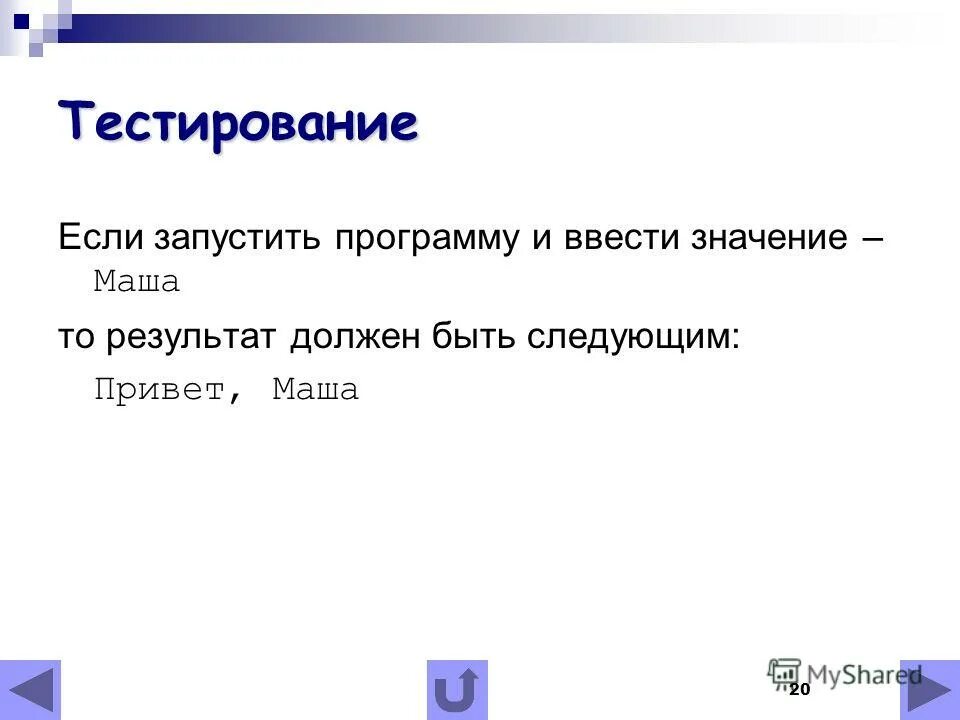 Тестирование

Если запустить программу и ввести значение – Маша

то результат должен быть следующим:

Привет, Маша

MyShared

20